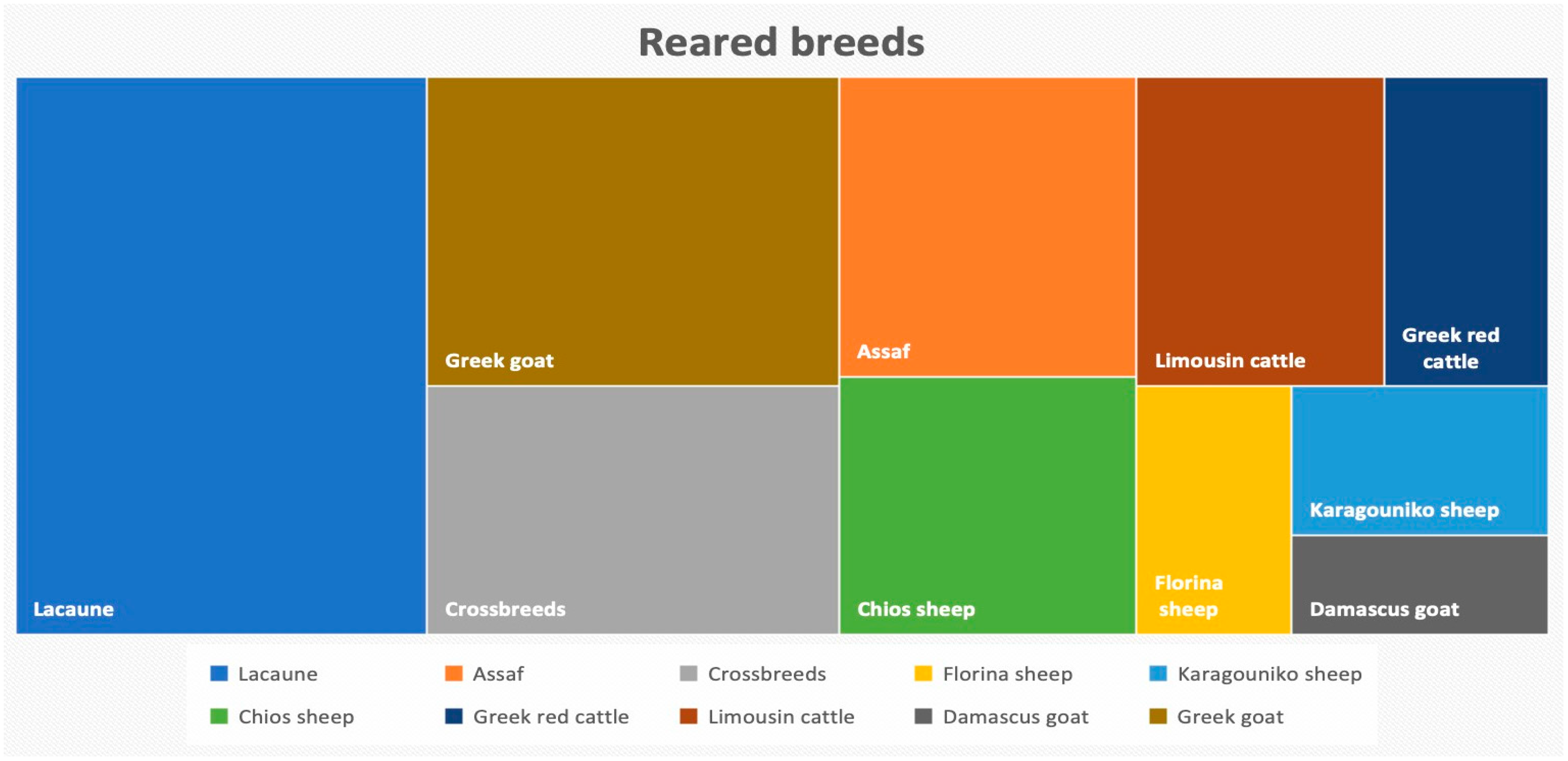 Reared breeds

Lacaune

Greek goat

Crossbreeds

Assaf

Chios sheep

Limousin cattle

Greek red cattle

Florina sheep

Karagouniko sheep

Damascus goat

Lacaune
Assaf
Crossbreeds
Florina sheep
Karagouniko sheep
Chios sheep
Greek red cattle
Limousin cattle
Damascus goat
Greek goat